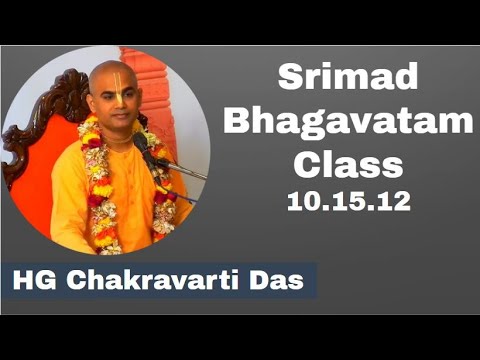 Srimad Bhagavatam Class
10.15.12

HG Chakravarti Das